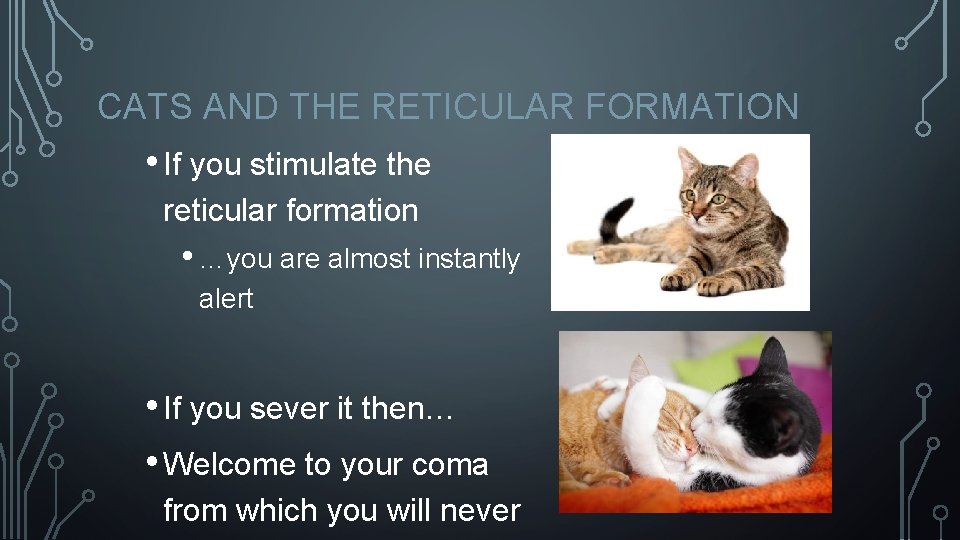 CATS AND THE RETICULAR FORMATION

• If you stimulate the reticular formation

• …you are almost instantly alert

• If you sever it then…

• Welcome to your coma from which you will never